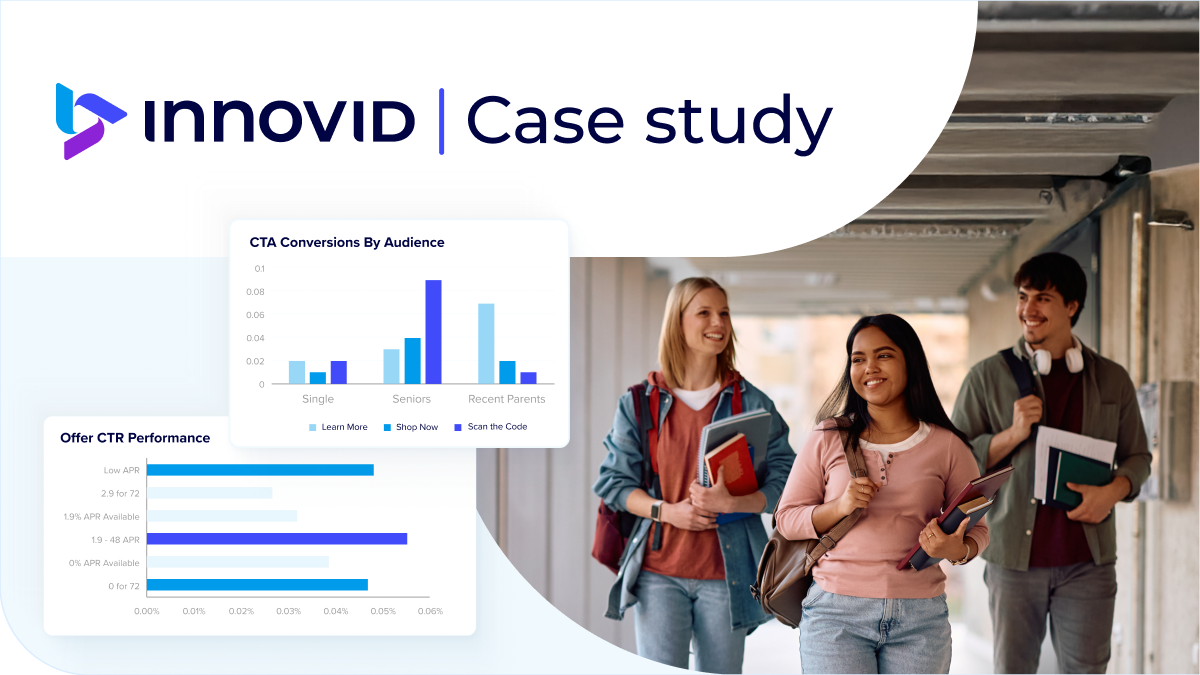 INNOVID | Case study

CTA Conversions By Audience

0.1
0.08
0.06
0.04
0.02
0

Single
Seniors
Recent Parents

Learn More
Shop Now
Scan the Code

Offer CTR Performance

Low APR
2.9 for 72
1.9% APR Available
1.9 - 48 APR
0% APR Available
0 for 72

0.00%
0.01%
0.02%
0.03%
0.04%
0.05%
0.06%